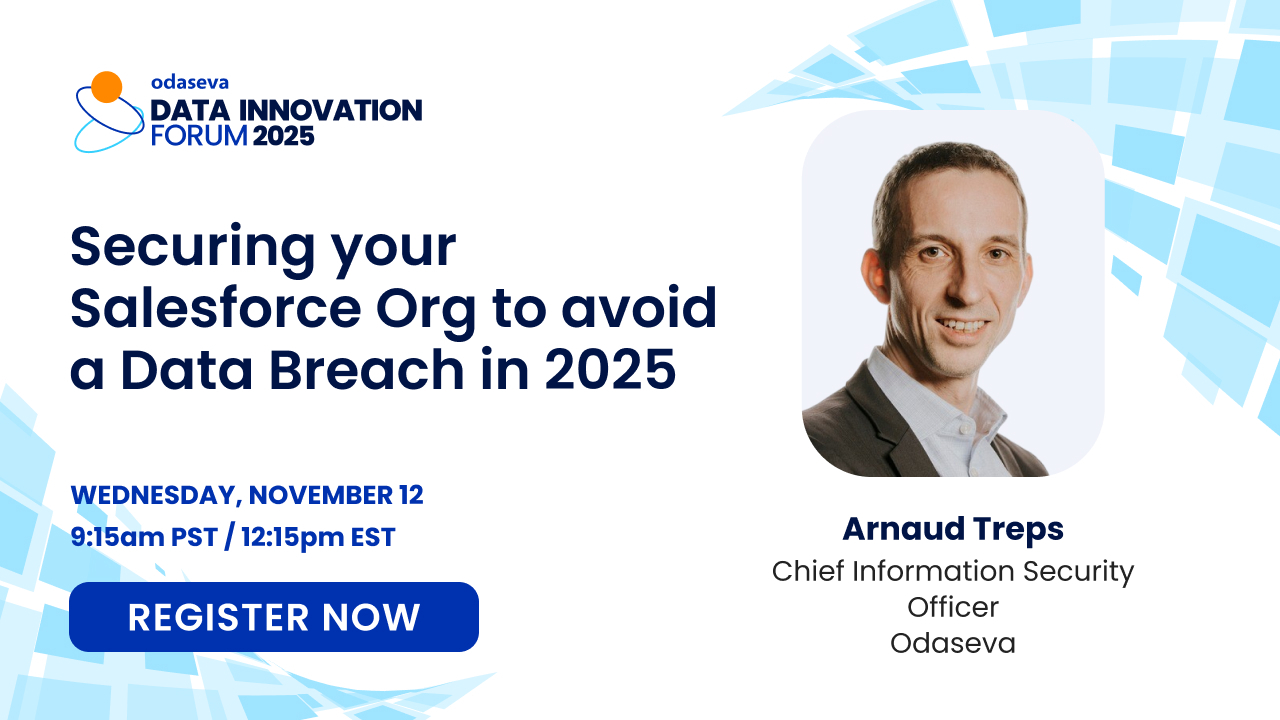 odaseva
DATA INNOVATION
FORUM 2025

Securing your Salesforce Org to avoid a Data Breach in 2025

WEDNESDAY, NOVEMBER 12
9:15am PST / 12:15pm EST

REGISTER NOW

Arnaud Treps
Chief Information Security Officer
Odaseva